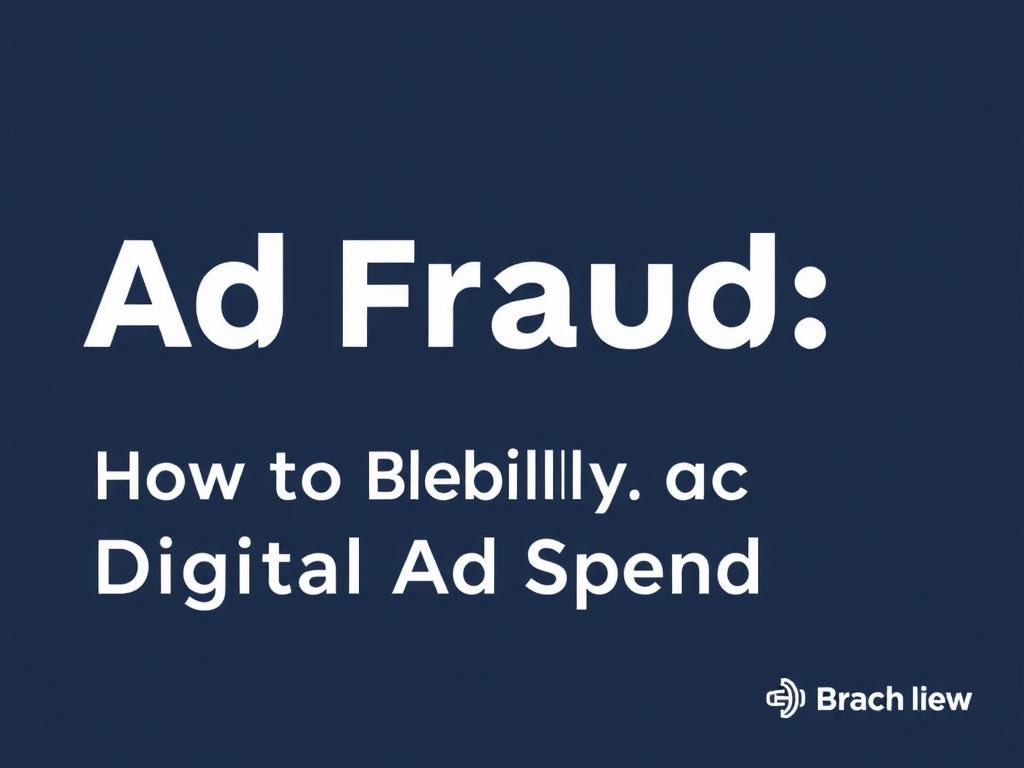 Ad Fraud:

How to Blebillly. ac
Digital Ad Spend

Brach liew